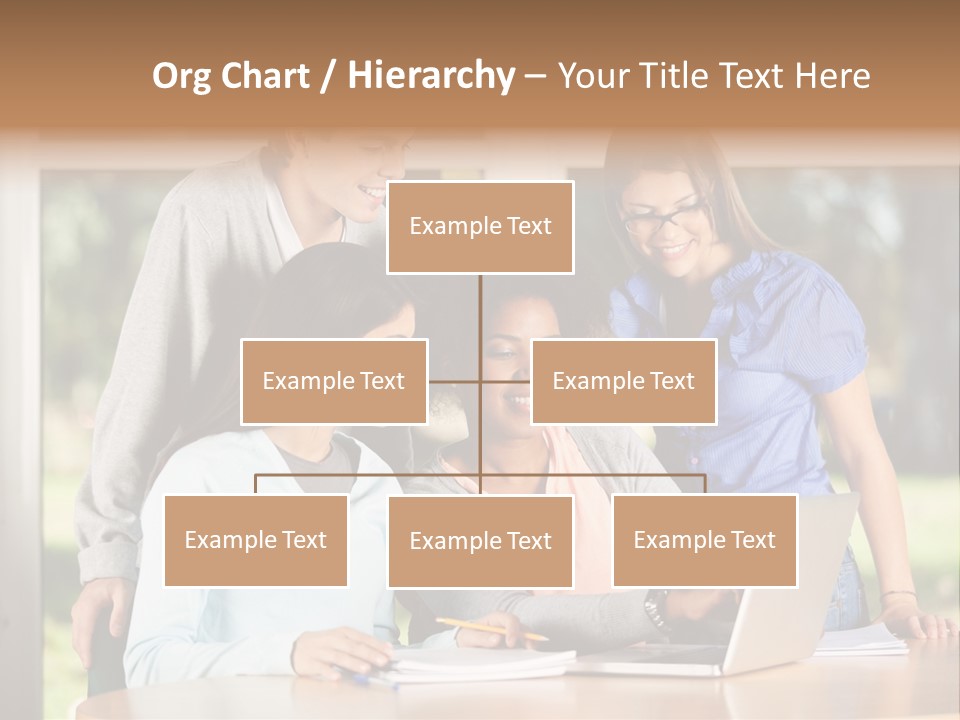 Org Chart / Hierarchy – Your Title Text Here

Example Text

Example Text

Example Text

Example Text

Example Text

Example Text